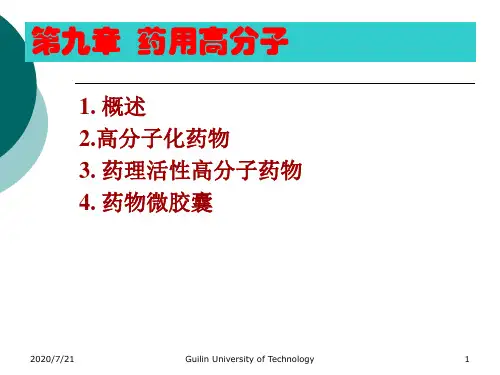 第九章 药用高分子

1. 概述
2.高分子化药物
3. 药理活性高分子药物
4. 药物微胶囊

2020/7/21 Guilin University of Technology 1